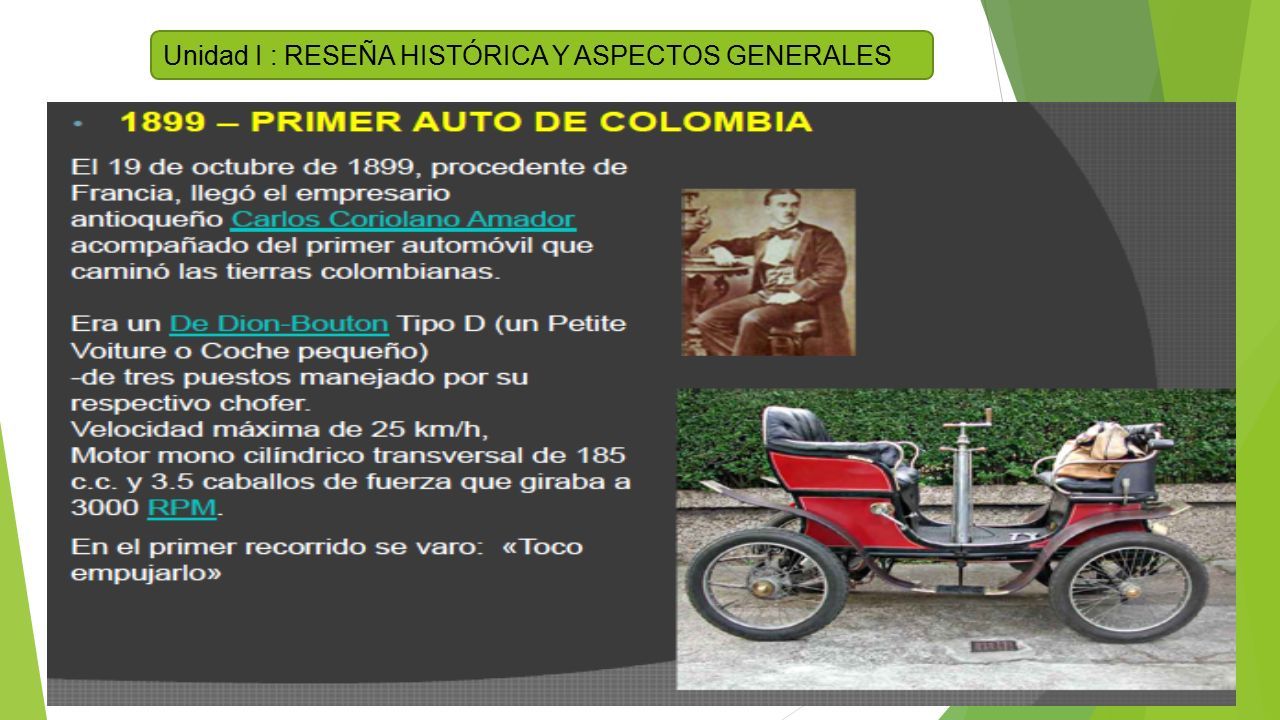 Unidad I : RESEÑA HISTÓRICA Y ASPECTOS GENERALES

• 1899 – PRIMER AUTO DE COLOMBIA

El 19 de octubre de 1899, procedente de Francia, llegó el empresario antioqueño Carlos Coriolano Amador acompañado del primer automóvil que caminó las tierras colombianas.

Era un De Dion-Bouton Tipo D (un Petite Voiture o Coche pequeño)
-de tres puestos manejado por su respectivo chofer.
Velocidad máxima de 25 km/h,
Motor mono cilíndrico transversal de 185 c.c. y 3.5 caballos de fuerza que giraba a 3000 RPM.

En el primer recorrido se varo: «Toco empujarlo»